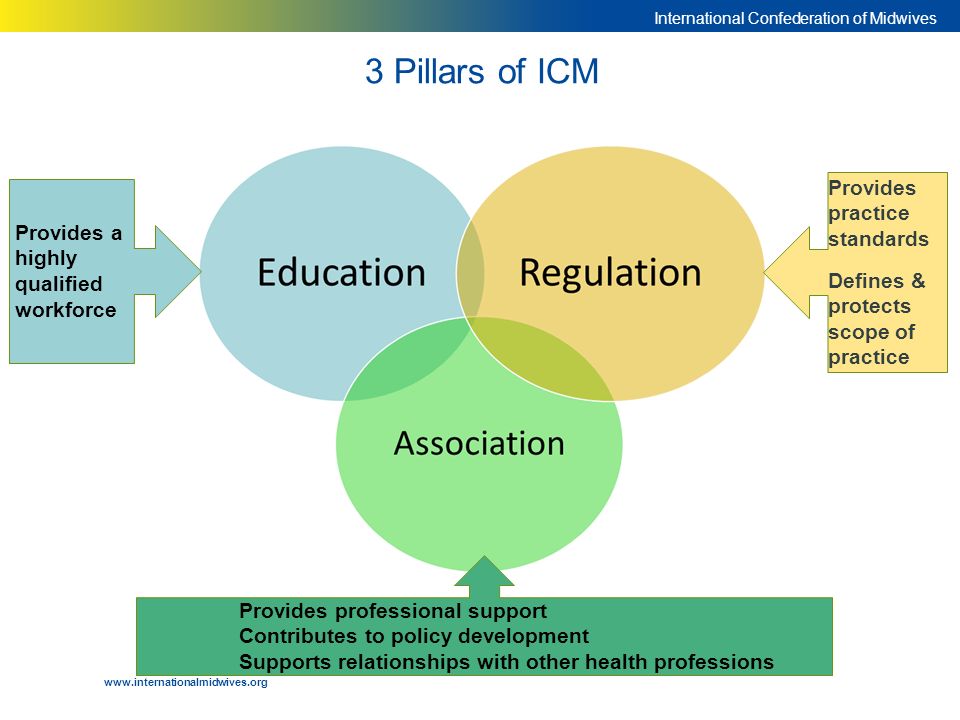 International Confederation of Midwives

3 Pillars of ICM

Provides a highly qualified workforce

Education

Regulation

Provides practice standards

Defines & protects scope of practice

Association

Provides professional support
Contributes to policy development
Supports relationships with other health professions

www.internationalmidwives.org